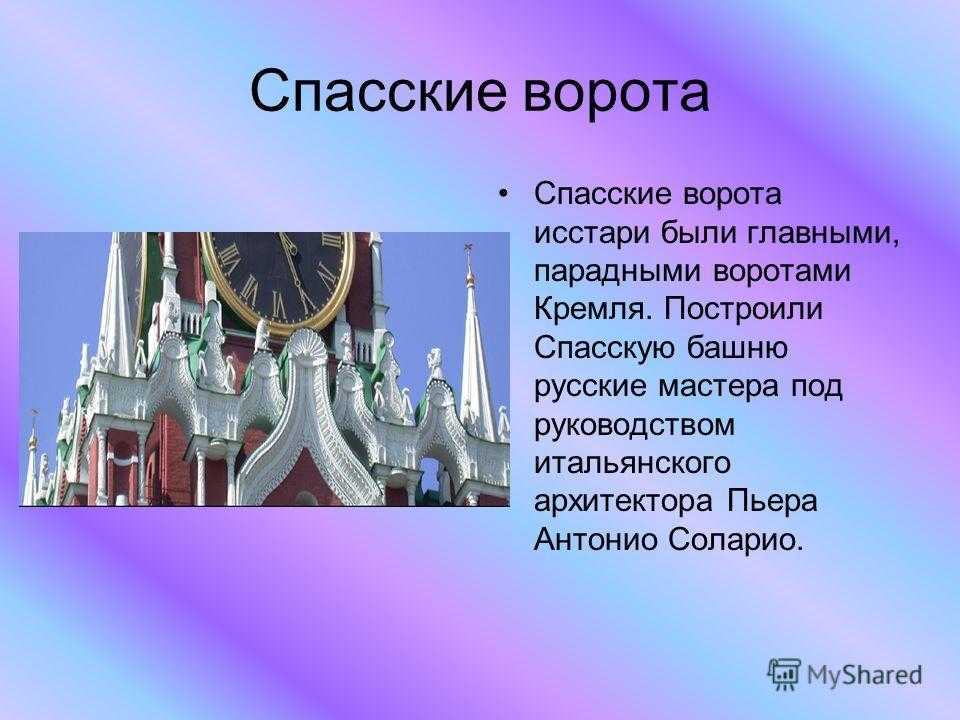 Спасские ворота

• Спасские ворота исстари были главными, парадными воротами Кремля. Построили Спасскую башню русские мастера под руководством итальянского архитектора Пьера Антонио Соларио.

MyShared